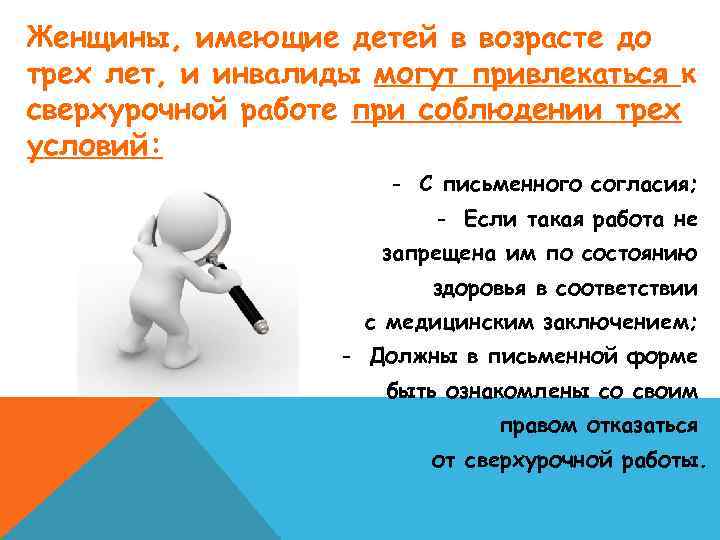 Женщины, имеющие детей в возрасте до трех лет, и инвалиды могут привлекаться к сверхурочной работе при соблюдении трех условий:

- С письменного согласия;
- Если такая работа не запрещена им по состоянию здоровья в соответствии с медицинским заключением;
- Должны в письменной форме быть ознакомлены со своим правом отказаться от сверхурочной работы.